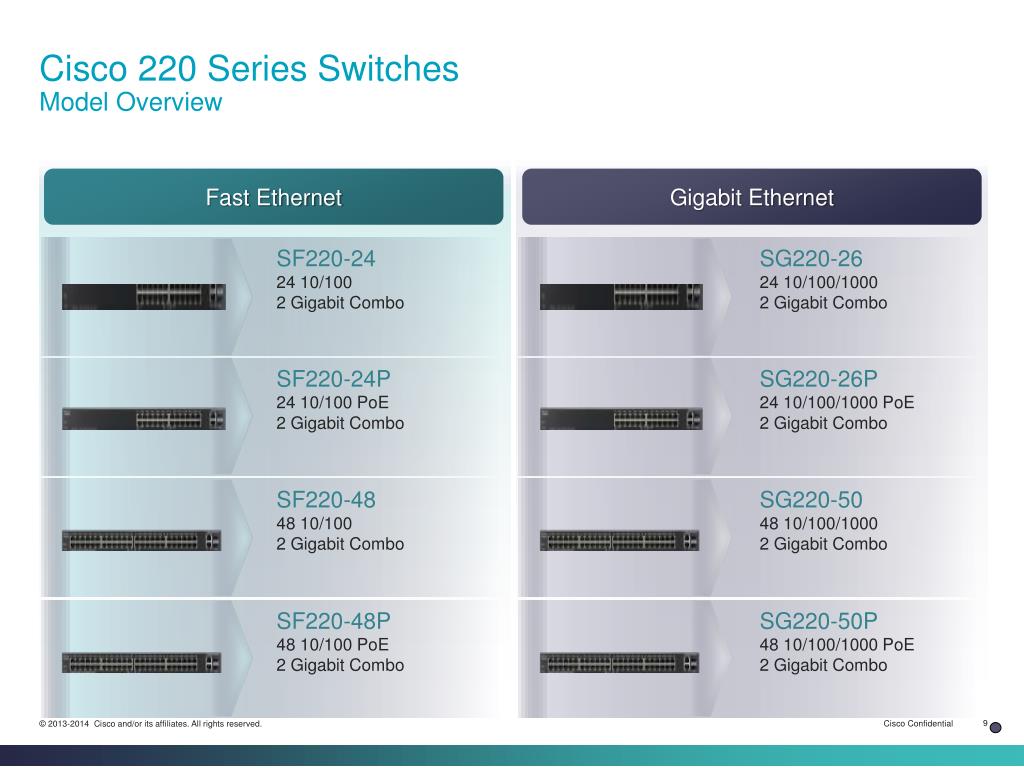 Cisco 220 Series Switches
Model Overview

Fast Ethernet

SF220-24
24 10/100
2 Gigabit Combo

SF220-24P
24 10/100 PoE
2 Gigabit Combo

SF220-48
48 10/100
2 Gigabit Combo

SF220-48P
48 10/100 PoE
2 Gigabit Combo

Gigabit Ethernet

SG220-26
24 10/100/1000
2 Gigabit Combo

SG220-26P
24 10/100/1000 PoE
2 Gigabit Combo

SG220-50
48 10/100/1000
2 Gigabit Combo

SG220-50P
48 10/100/1000 PoE
2 Gigabit Combo

© 2013-2014 Cisco and/or its affiliates. All rights reserved.

Cisco Confidential 9